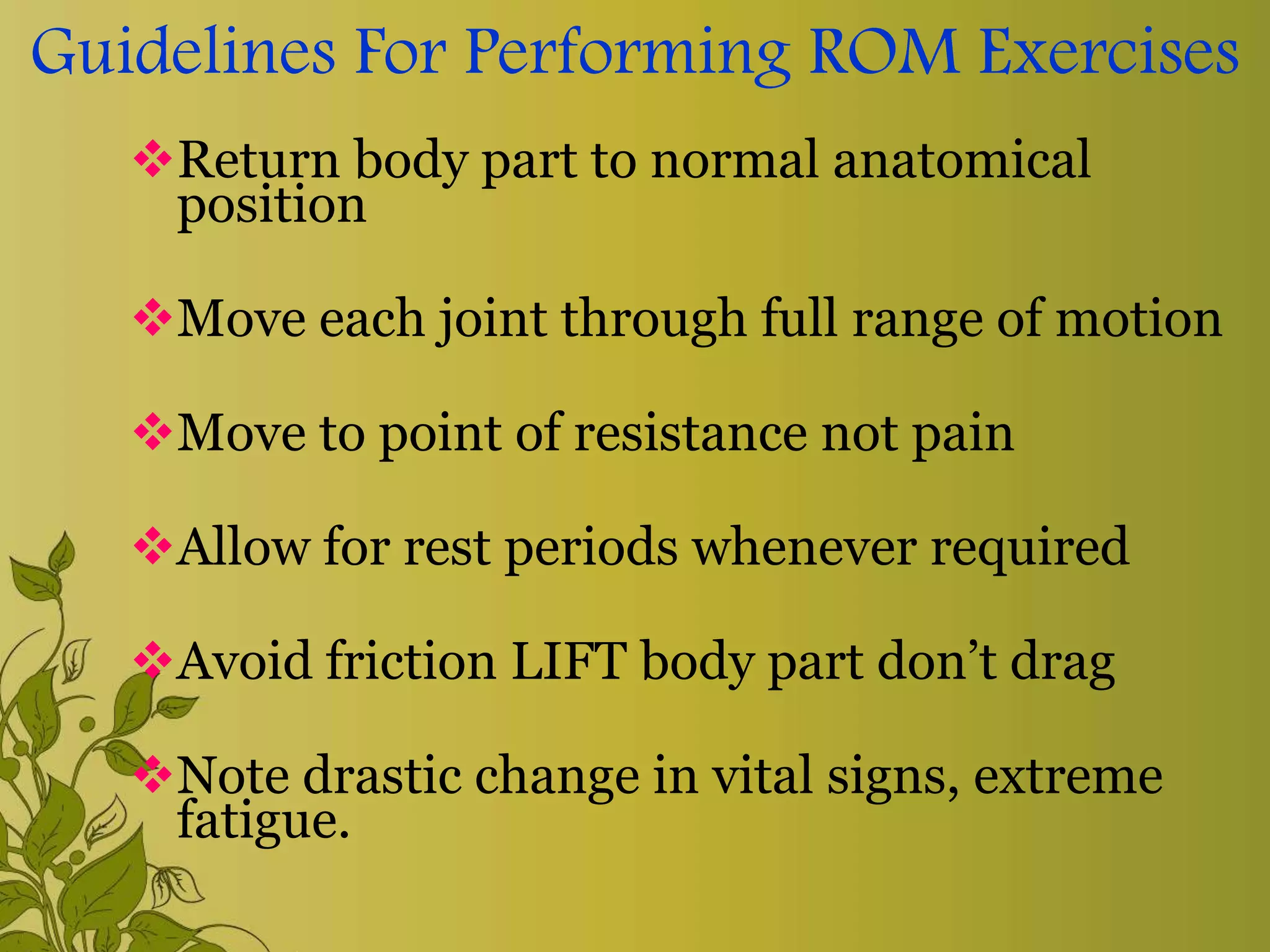 Guidelines For Performing ROM Exercises

❖ Return body part to normal anatomical position

❖ Move each joint through full range of motion

❖ Move to point of resistance not pain

❖ Allow for rest periods whenever required

❖ Avoid friction LIFT body part don’t drag

❖ Note drastic change in vital signs, extreme fatigue.